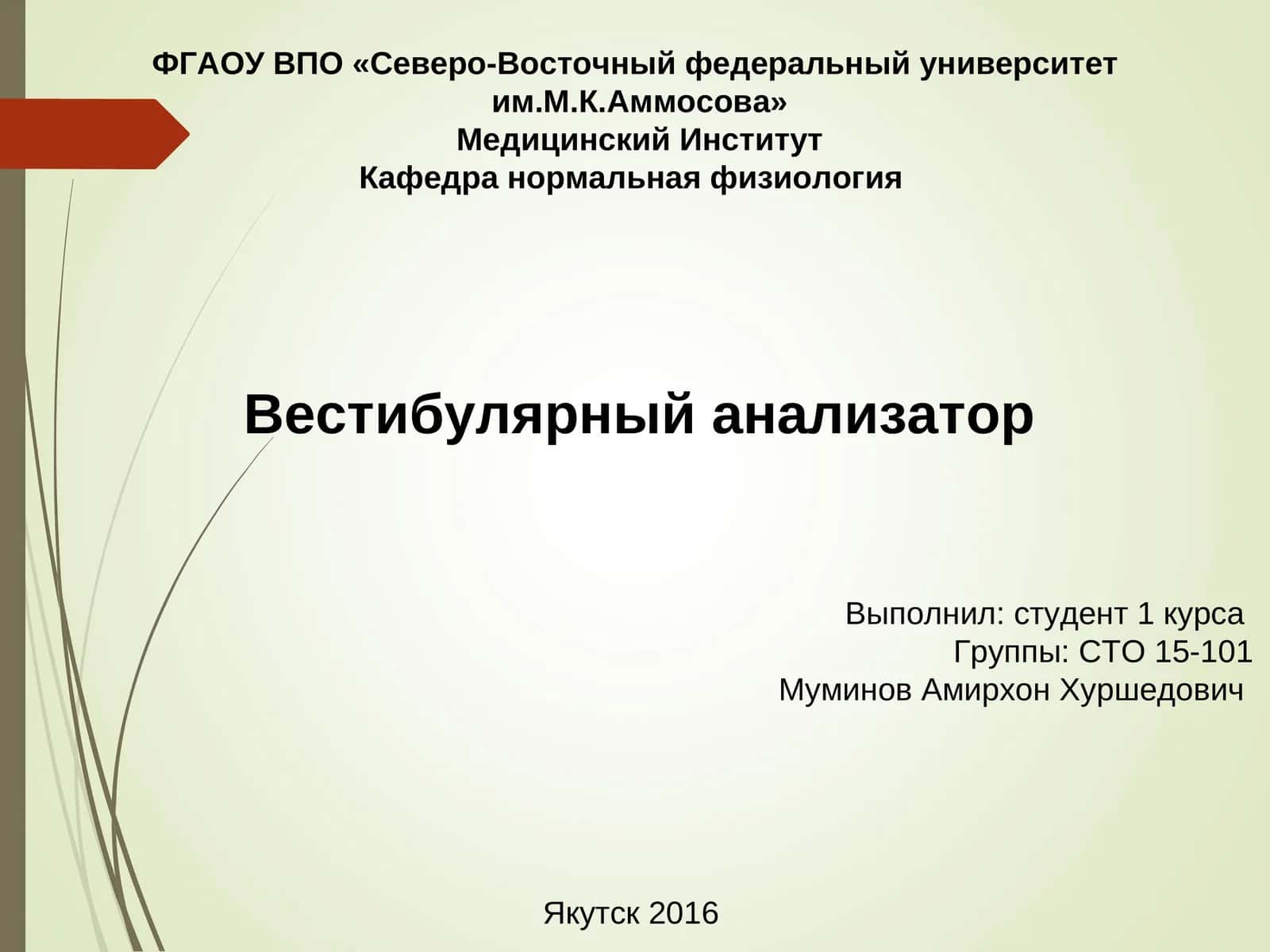 ФГАОУ ВПО «Северо-Восточный федеральный университет им.М.К.Аммосова»
Медицинский Институт
Кафедра нормальная физиология

Вестибулярный анализатор

Выполнил: студент 1 курса
Группы: СТО 15-101
Муминов Амирхон Хуршедович

Якутск 2016